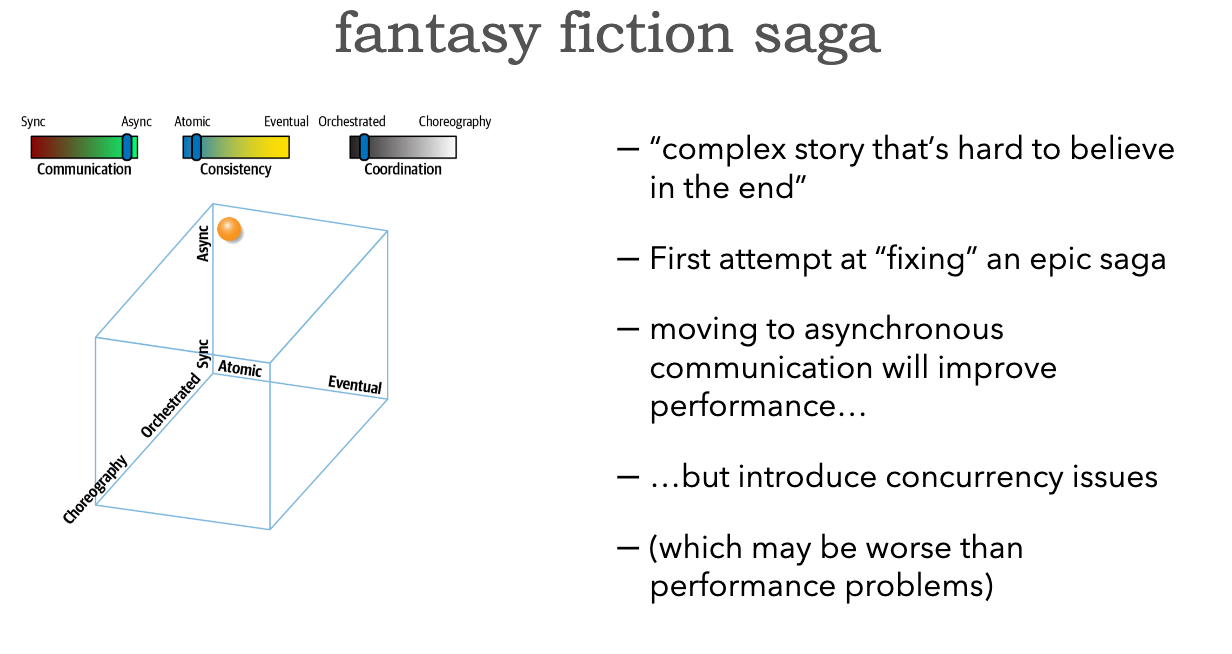 fantasy fiction saga

Sync Async
Communication

Atomic Eventual
Consistency

Orchestrated Choreography
Coordination

Async
Sync
Atomic
Eventual
Orchestrated
Choreography

— “complex story that’s hard to believe in the end”

— First attempt at “fixing” an epic saga

— moving to asynchronous communication will improve performance…

— …but introduce concurrency issues

— (which may be worse than performance problems)